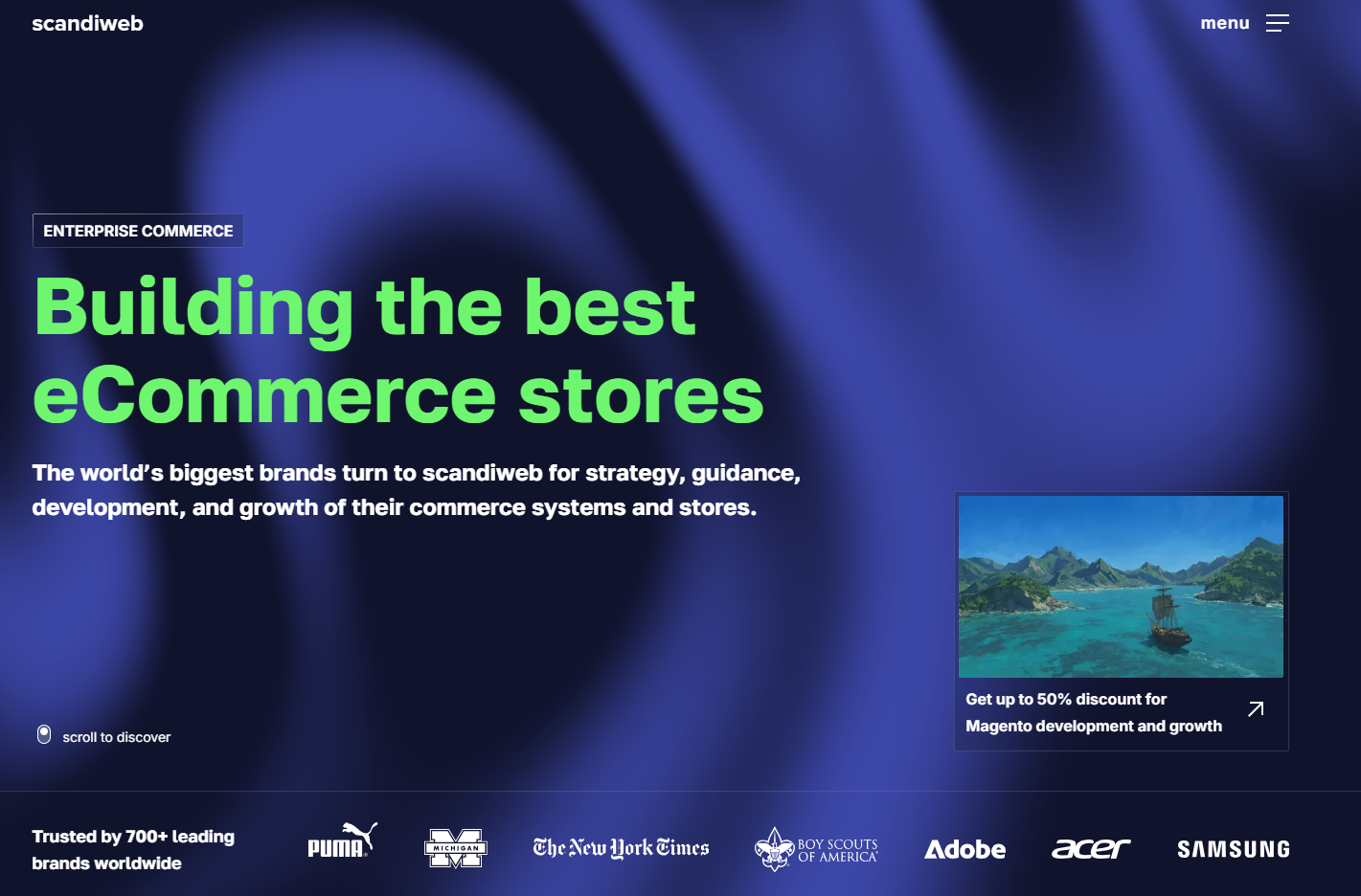 scandiweb

menu

ENTERPRISE COMMERCE

Building the best eCommerce stores

The world's biggest brands turn to scandiweb for strategy, guidance, development, and growth of their commerce systems and stores.

Get up to 50% discount for Magento development and growth

scroll to discover

Trusted by 700+ leading brands worldwide

PUMA

MICHIGAN

The New York Times

BOY SCOUTS OF AMERICA

Adobe

acer

SAMSUNG